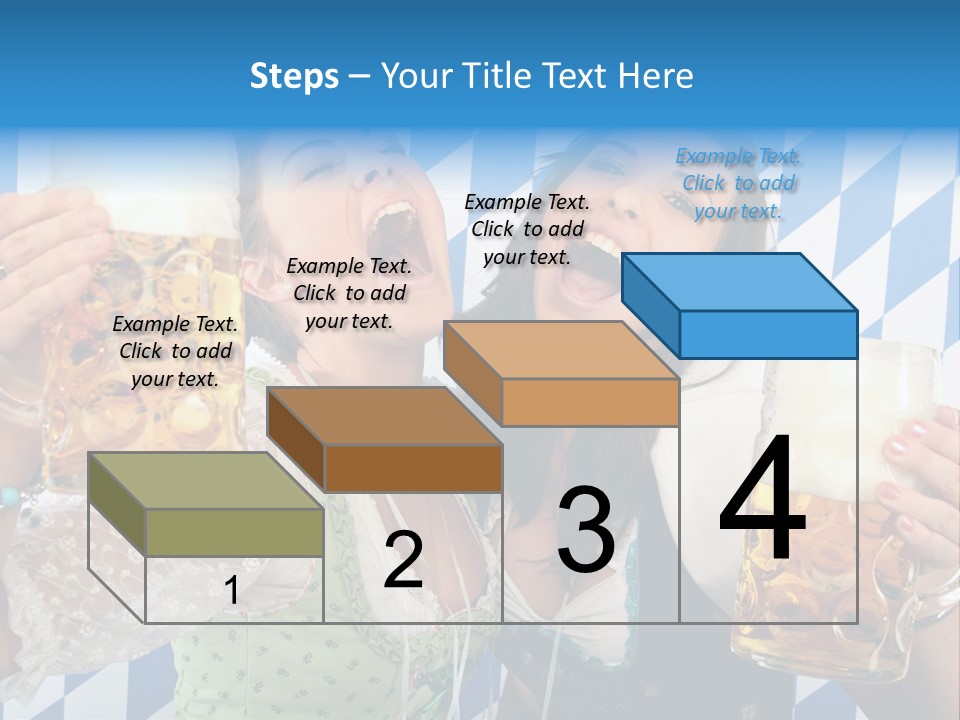 Steps – Your Title Text Here

Example Text. Click to add your text.

Example Text. Click to add your text.

Example Text. Click to add your text.

Example Text. Click to add your text.

1

2

3

4